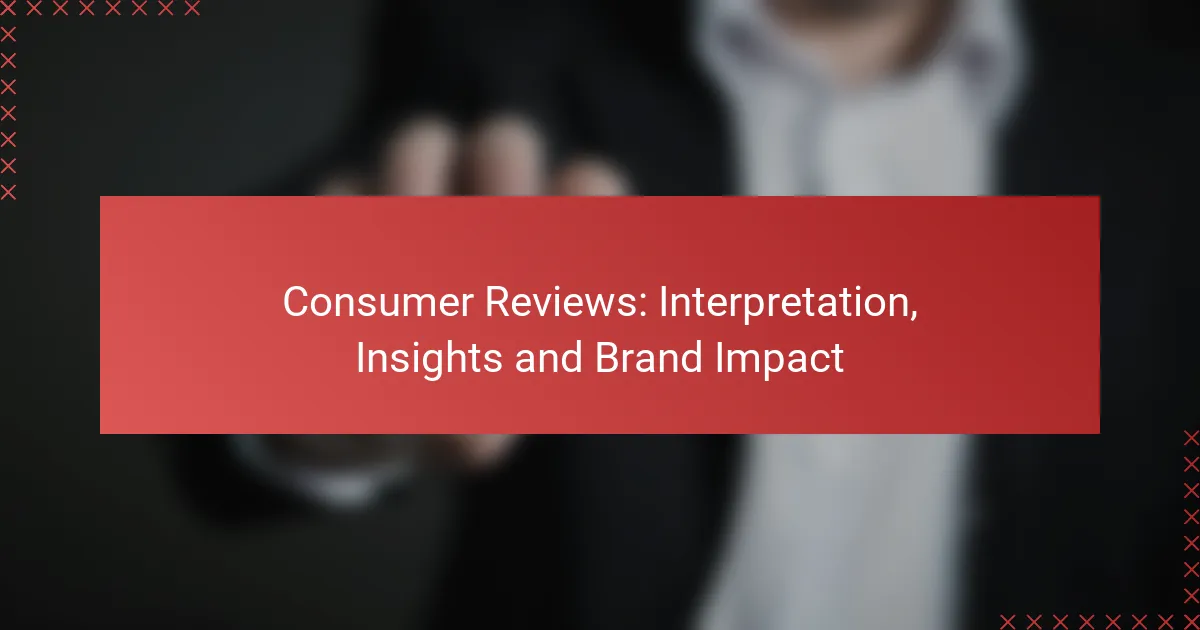 Consumer Reviews: Interpretation, Insights and Brand Impact